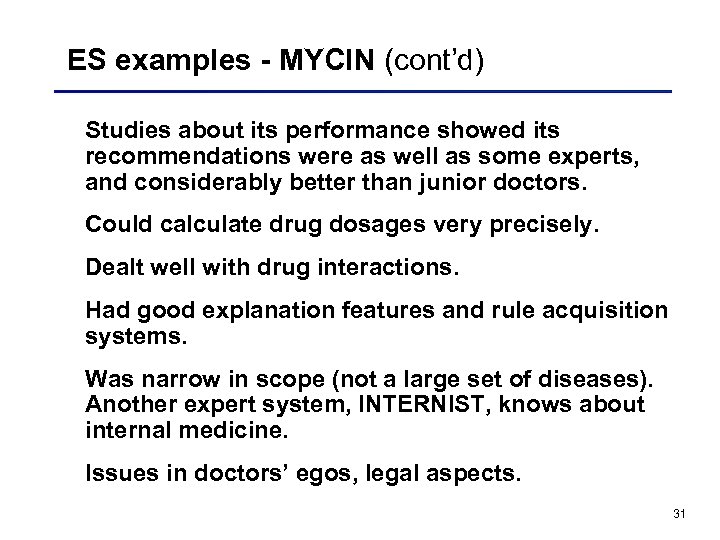 ES examples - MYCIN (cont'd)

Studies about its performance showed its recommendations were as well as some experts, and considerably better than junior doctors.

Could calculate drug dosages very precisely.

Dealt well with drug interactions.

Had good explanation features and rule acquisition systems.

Was narrow in scope (not a large set of diseases). Another expert system, INTERNIST, knows about internal medicine.

Issues in doctors' egos, legal aspects.

31